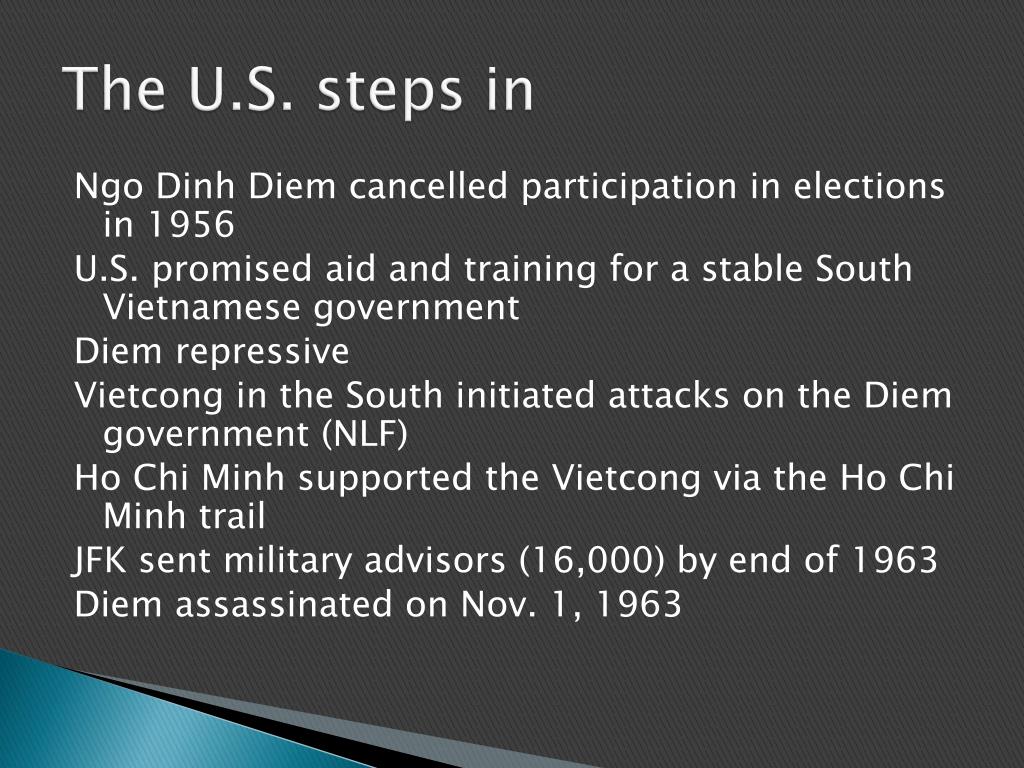 The U.S. steps in

Ngo Dinh Diem cancelled participation in elections in 1956

U.S. promised aid and training for a stable South Vietnamese government

Diem repressive

Vietcong in the South initiated attacks on the Diem government (NLF)

Ho Chi Minh supported the Vietcong via the Ho Chi Minh trail

JFK sent military advisors (16,000) by end of 1963

Diem assassinated on Nov. 1, 1963